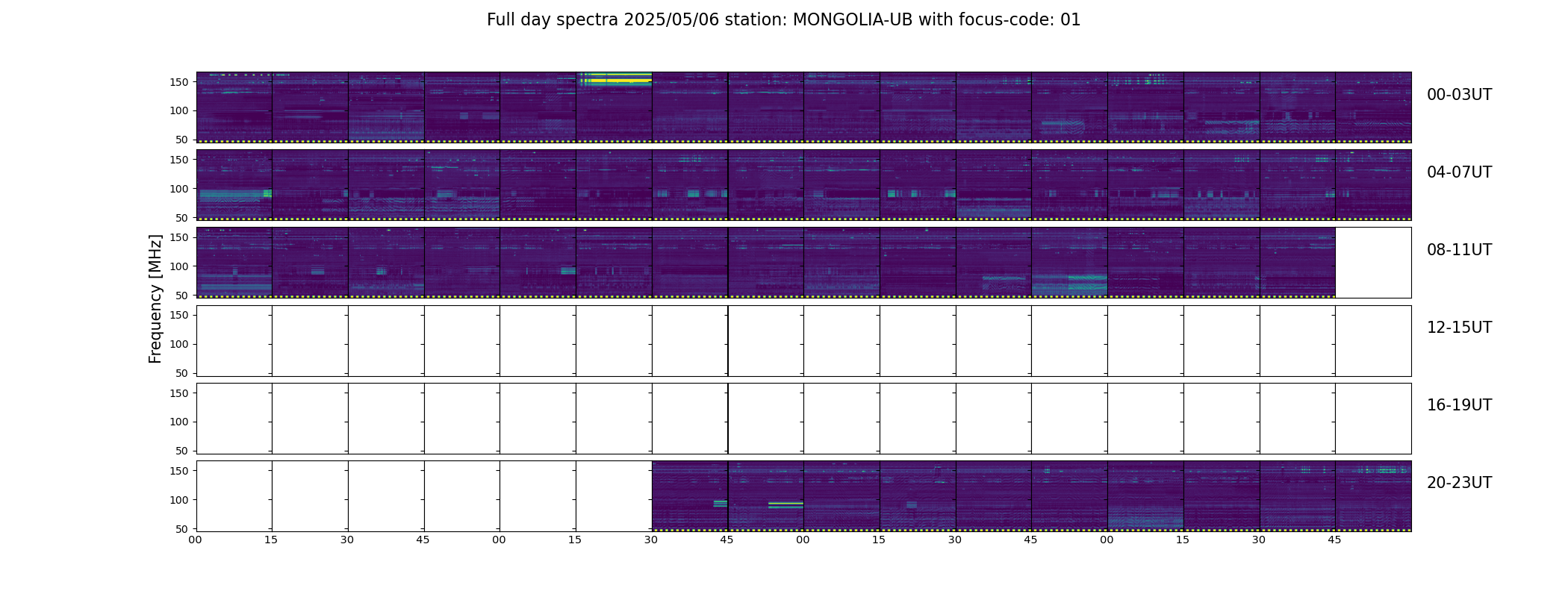 Full day spectra 2025/05/06 station: MONGOLIA-UB with focus-code: 01

Frequency [MHz]

150
100
50
00-03UT

150
100
50
04-07UT

150
100
50
08-11UT

150
100
50
12-15UT

150
100
50
16-19UT

150
100
50
20-23UT

00 15 30 45 00 15 30 45 00 15 30 45 00 15 30 45